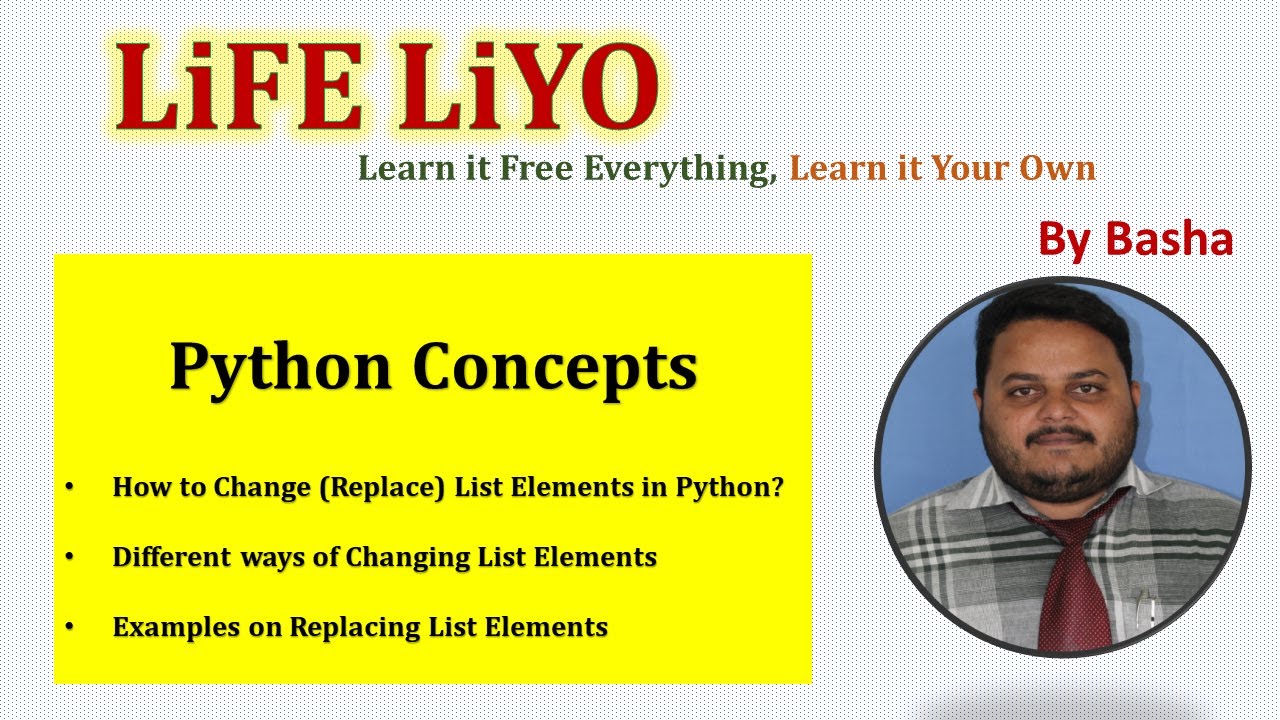 LiFE LiYO

Learn it Free Everything, Learn it Your Own

By Basha

Python Concepts

• How to Change (Replace) List Elements in Python?

• Different ways of Changing List Elements

• Examples on Replacing List Elements